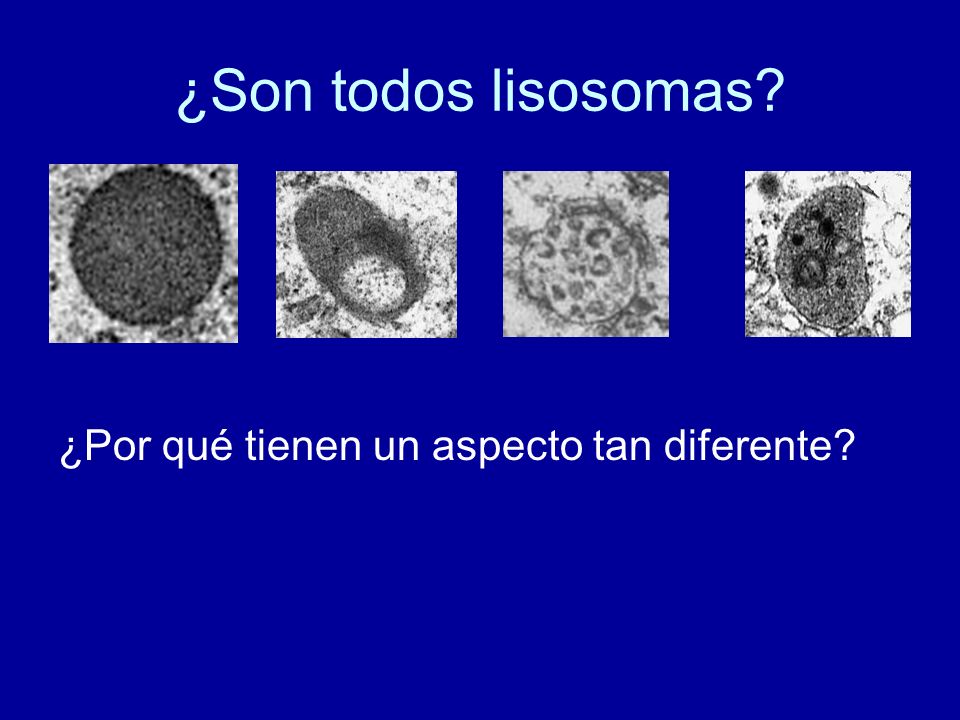 ¿Son todos lisosomas?

¿Por qué tienen un aspecto tan diferente?